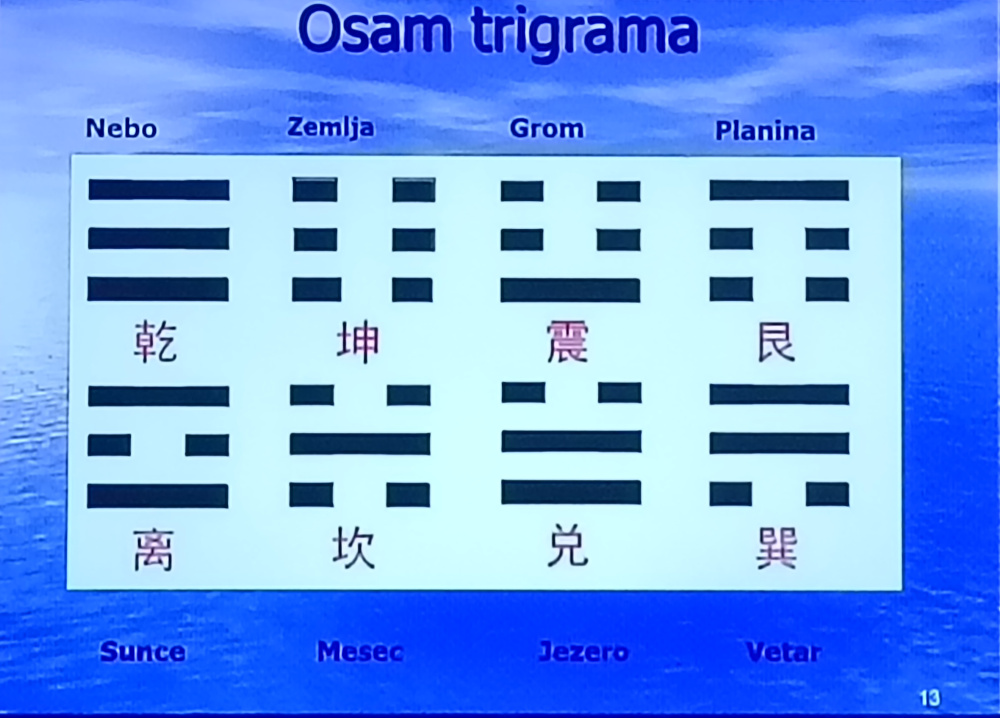 Osam trigrama

Nebo Zemlja Grom Planina

乾 坤 震 艮

离 坎 兑 巽

Sunce Mesec Jezero Vetar

13